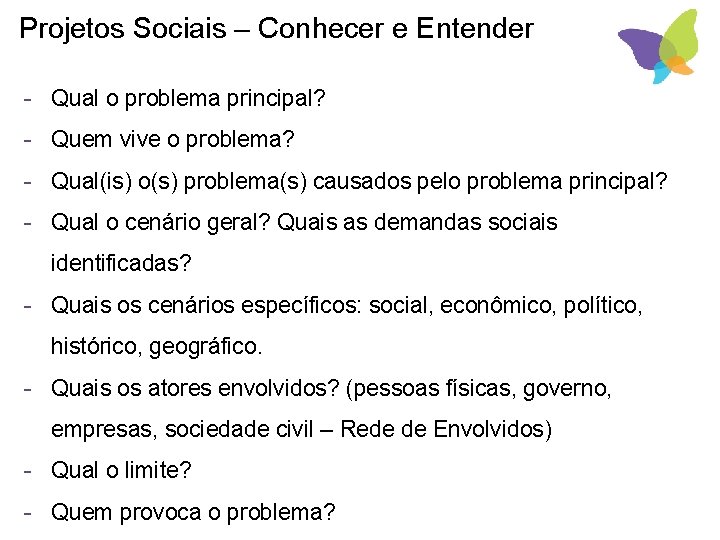 Projetos Sociais – Conhecer e Entender

- Qual o problema principal?
- Quem vive o problema?
- Qual(is) o(s) problema(s) causados pelo problema principal?
- Qual o cenário geral? Quais as demandas sociais identificadas?
- Quais os cenários específicos: social, econômico, político, histórico, geográfico.
- Quais os atores envolvidos? (pessoas físicas, governo, empresas, sociedade civil – Rede de Envolvidos)
- Qual o limite?
- Quem provoca o problema?